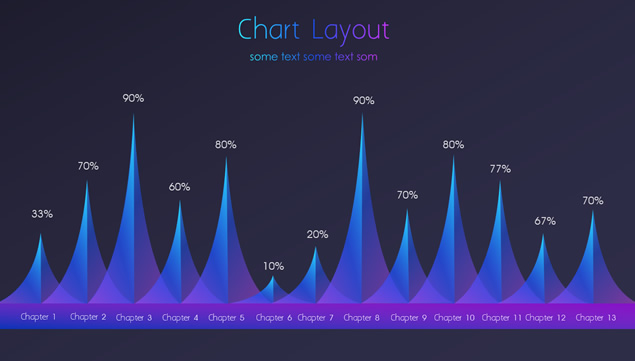 Chart Layout
some text some text som

33%
70%
90%
60%
80%
10%
20%
90%
70%
80%
77%
67%
70%

Chapter 1 Chapter 2 Chapter 3 Chapter 4 Chapter 5 Chapter 6 Chapter 7 Chapter 8 Chapter 9 Chapter 10 Chapter 11 Chapter 12 Chapter 13